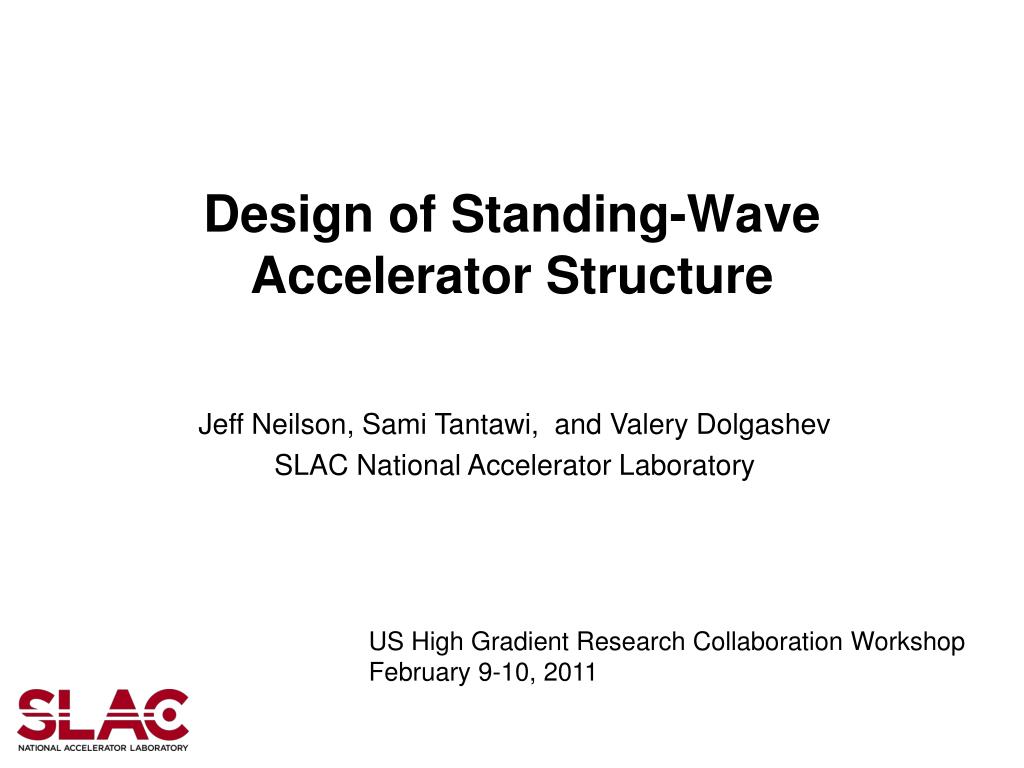 Design of Standing-Wave Accelerator Structure

Jeff Neilson, Sami Tantawi, and Valery Dolgashev
SLAC National Accelerator Laboratory

US High Gradient Research Collaboration Workshop
February 9-10, 2011

SLAC
NATIONAL ACCELERATOR LABORATORY